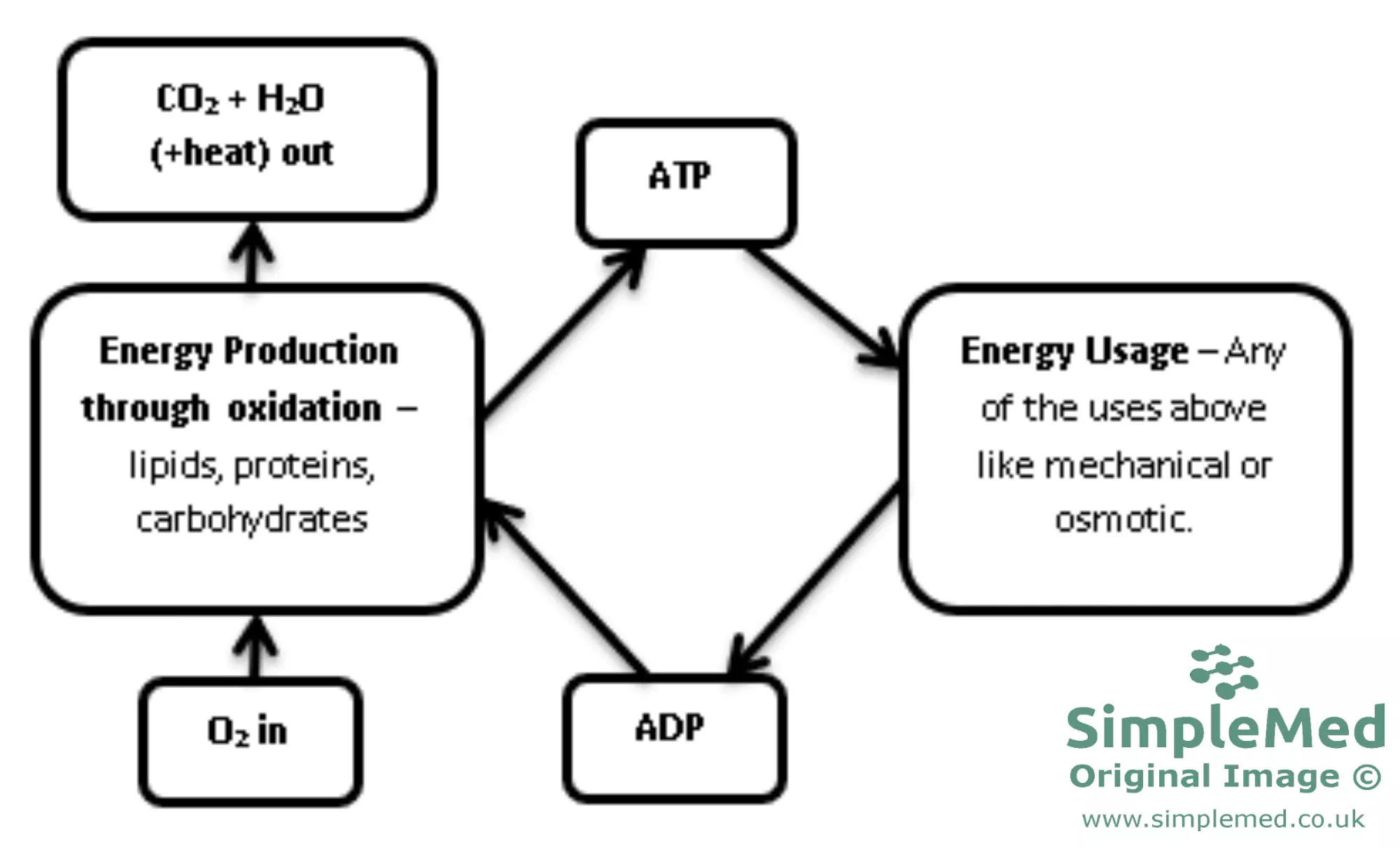 $CO_2 + H_2O$ (+heat) out

ATP

Energy Production through oxidation – lipids, proteins, carbohydrates

Energy Usage – Any of the uses above like mechanical or osmotic.

$O_2$ in

ADP

SimpleMed
Original Image ©
www.simplemed.co.uk